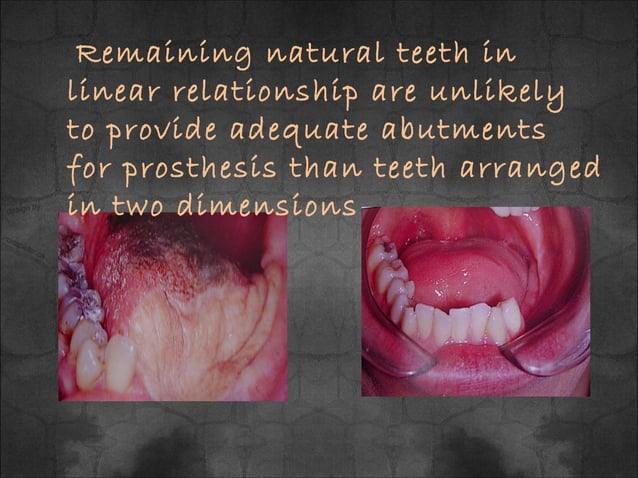 Remaining natural teeth in linear relationship are unlikely to provide adequate abutments for prosthesis than teeth arranged in two dimensions